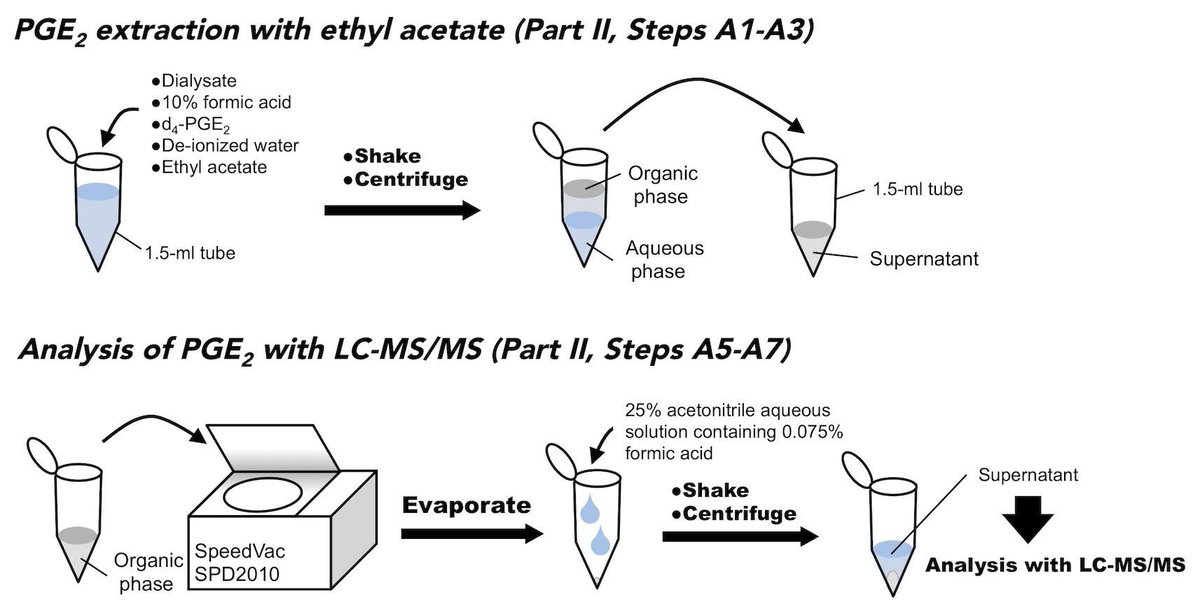 $PGE_2$ extraction with ethyl acetate (Part II, Steps A1-A3)

●Dialysate
●10% formic acid
●$d_4$-$PGE_2$
●De-ionized water
●Ethyl acetate

1.5-ml tube

●Shake
●Centrifuge

Organic phase

Aqueous phase

1.5-ml tube

Supernatant

Analysis of $PGE_2$ with LC-MS/MS (Part II, Steps A5-A7)

Organic phase

SpeedVac SPD2010

Evaporate

25% acetonitrile aqueous solution containing 0.075% formic acid

●Shake
●Centrifuge

Supernatant

Analysis with LC-MS/MS